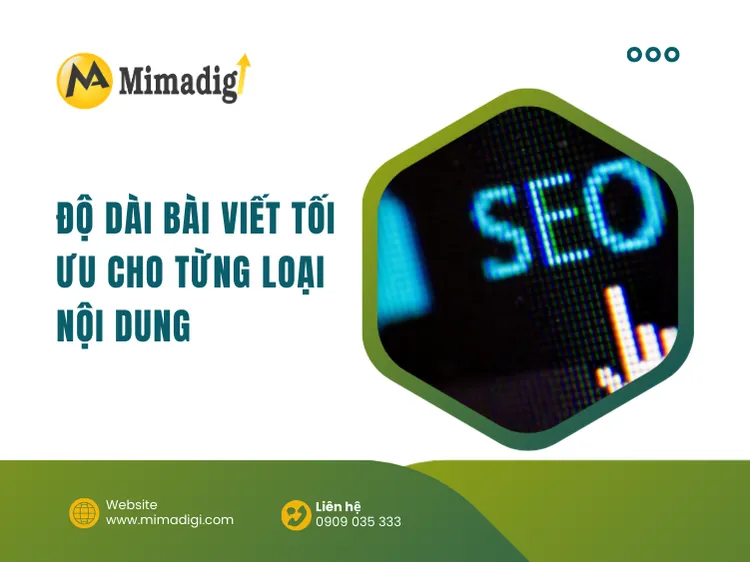 Mimadigi

ĐỘ DÀI BÀI VIẾT TỐI ƯU CHO TỪNG LOẠI NỘI DUNG

SEO

Website
www.mimadigi.com

Liên hệ
0909 035 333